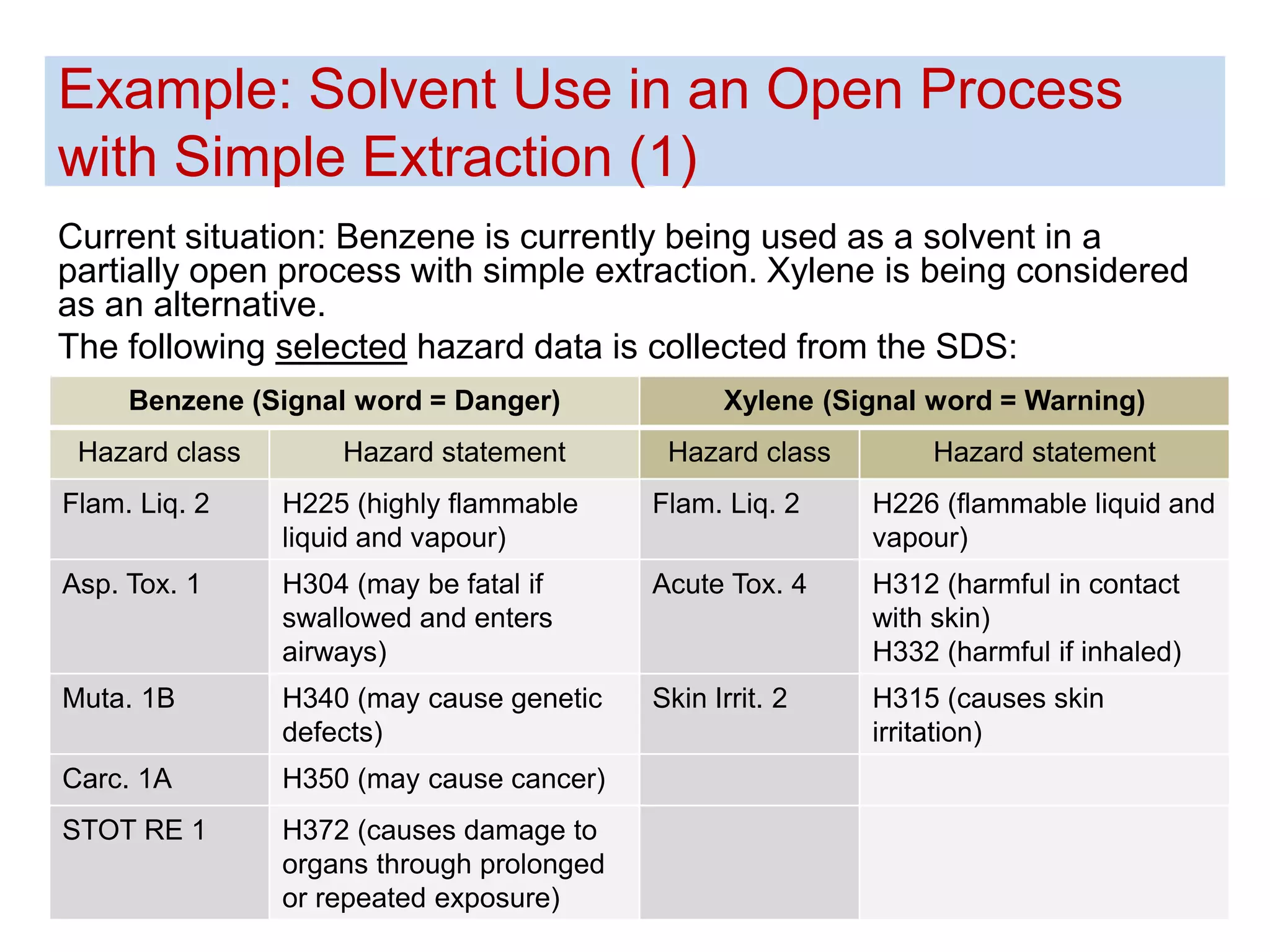 Example: Solvent Use in an Open Process with Simple Extraction (1)

Current situation: Benzene is currently being used as a solvent in a partially open process with simple extraction. Xylene is being considered as an alternative.

The following selected hazard data is collected from the SDS:

| Benzene (Signal word = Danger) | | Xylene (Signal word = Warning) | |
|---|---|---|---|
| Hazard class | Hazard statement | Hazard class | Hazard statement |
| Flam. Liq. 2 | H225 (highly flammable liquid and vapour) | Flam. Liq. 2 | H226 (flammable liquid and vapour) |
| Asp. Tox. 1 | H304 (may be fatal if swallowed and enters airways) | Acute Tox. 4 | H312 (harmful in contact with skin) H332 (harmful if inhaled) |
| Muta. 1B | H340 (may cause genetic defects) | Skin Irrit. 2 | H315 (causes skin irritation) |
| Carc. 1A | H350 (may cause cancer) | | |
| STOT RE 1 | H372 (causes damage to organs through prolonged or repeated exposure) | | |